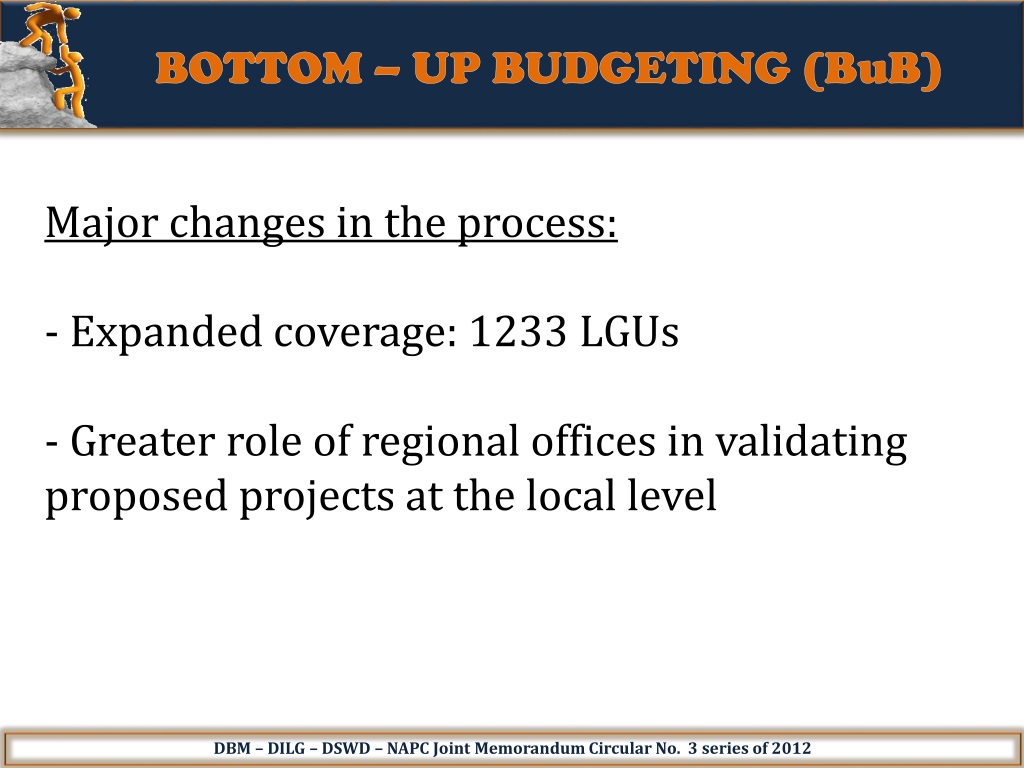 BOTTOM – UP BUDGETING (BuB)

Major changes in the process:

- Expanded coverage: 1233 LGUs

- Greater role of regional offices in validating proposed projects at the local level

DBM – DILG – DSWD – NAPC Joint Memorandum Circular No. 3 series of 2012